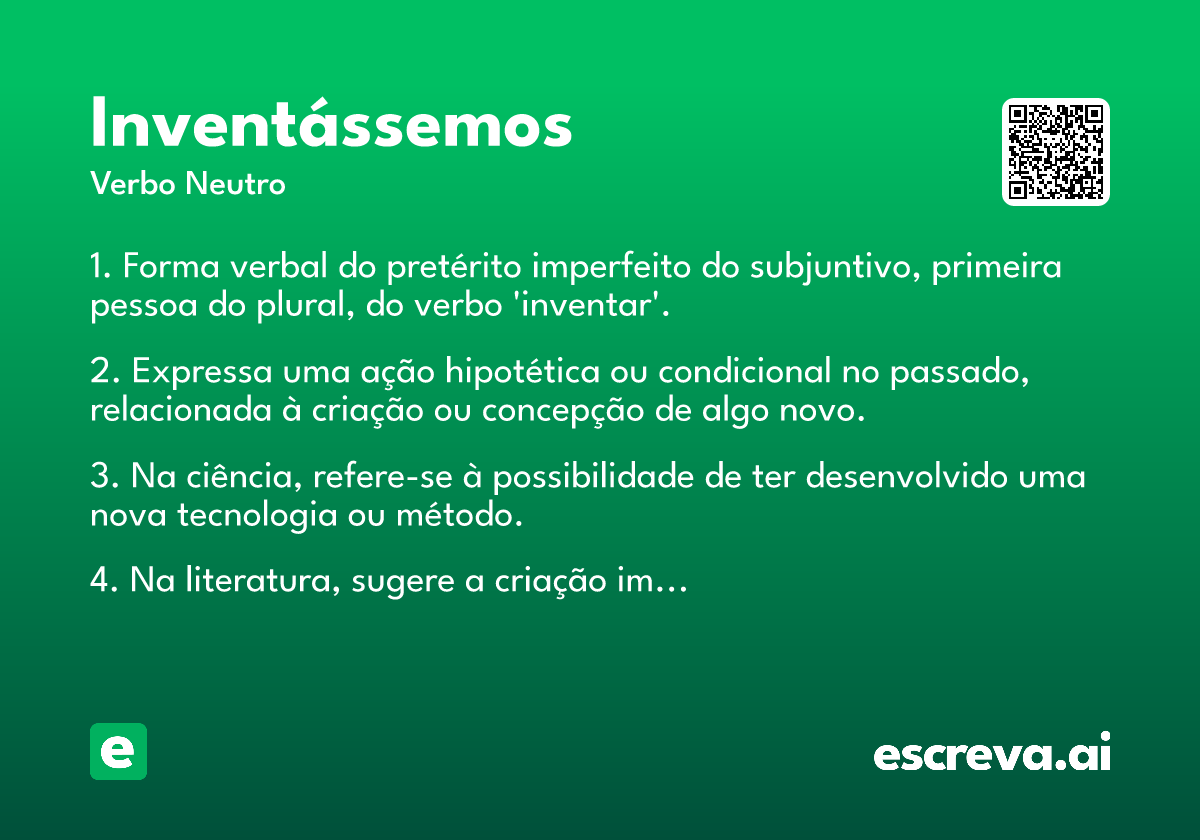 Inventássemos
Verbo Neutro

1. Forma verbal do pretérito imperfeito do subjuntivo, primeira pessoa do plural, do verbo 'inventar'.

2. Expressa uma ação hipotética ou condicional no passado, relacionada à criação ou concepção de algo novo.

3. Na ciência, refere-se à possibilidade de ter desenvolvido uma nova tecnologia ou método.

4. Na literatura, sugere a criação im…

e

escreva.ai